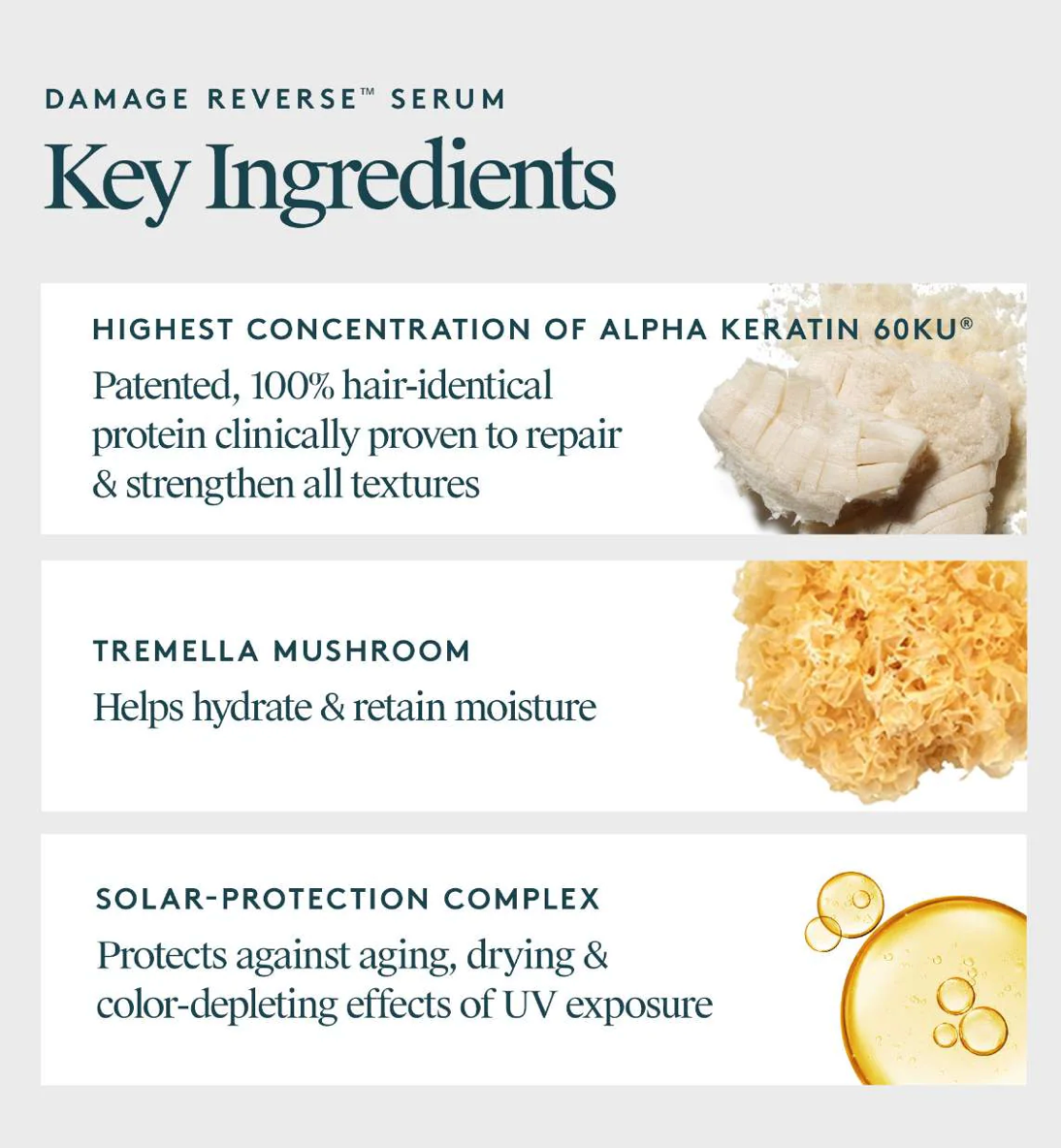 DAMAGE REVERSE™ SERUM

Key Ingredients

HIGHEST CONCENTRATION OF ALPHA KERATIN 60KU®

Patented, 100% hair-identical protein clinically proven to repair & strengthen all textures

TREMELLA MUSHROOM

Helps hydrate & retain moisture

SOLAR-PROTECTION COMPLEX

Protects against aging, drying & color-depleting effects of UV exposure